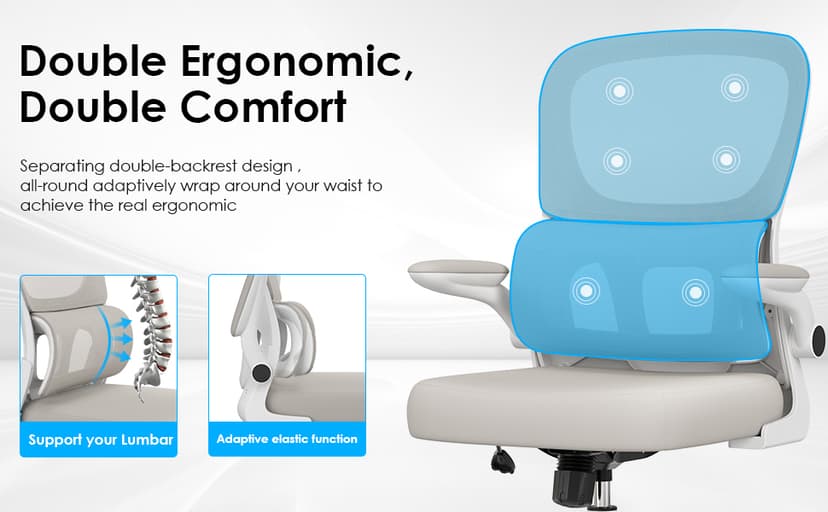 Double Ergonomic,
Double Comfort

Separating double-backrest design ,
all-round adaptively wrap around your waist to achieve the real ergonomic

Support your Lumbar

Adaptive elastic function